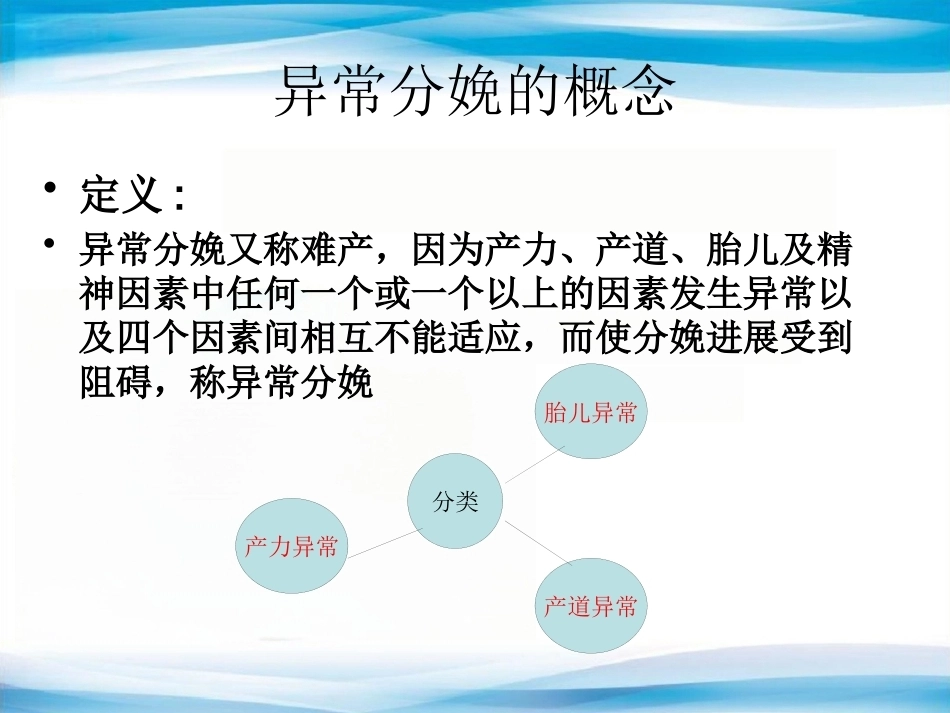 异常分娩的概念

• 定义：
• 异常分娩又称难产，因为产力、产道、胎儿及精神因素中任何一个或一个以上的因素发生异常以及四个因素间相互不能适应，而使分娩进展受到阻碍，称异常分娩

胎儿异常

分类

产力异常

产道异常